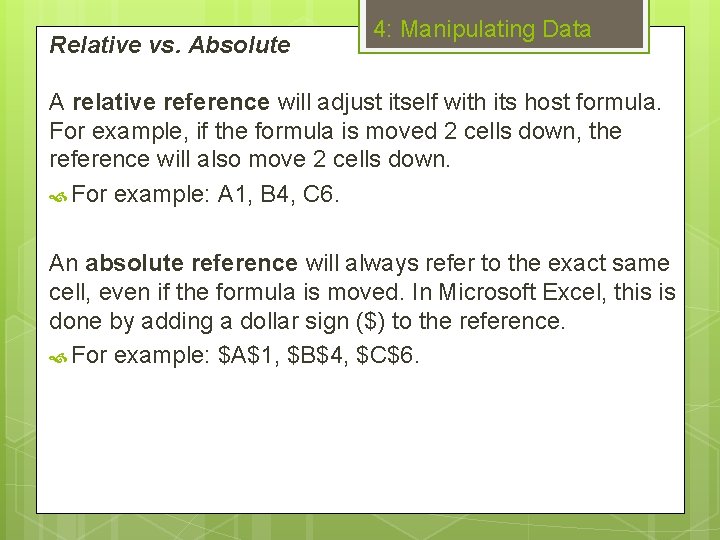 4: Manipulating Data

Relative vs. Absolute

A relative reference will adjust itself with its host formula. For example, if the formula is moved 2 cells down, the reference will also move 2 cells down.

For example: A1, B4, C6.

An absolute reference will always refer to the exact same cell, even if the formula is moved. In Microsoft Excel, this is done by adding a dollar sign (\$) to the reference.

For example: \$A\$1, \$B\$4, \$C\$6.